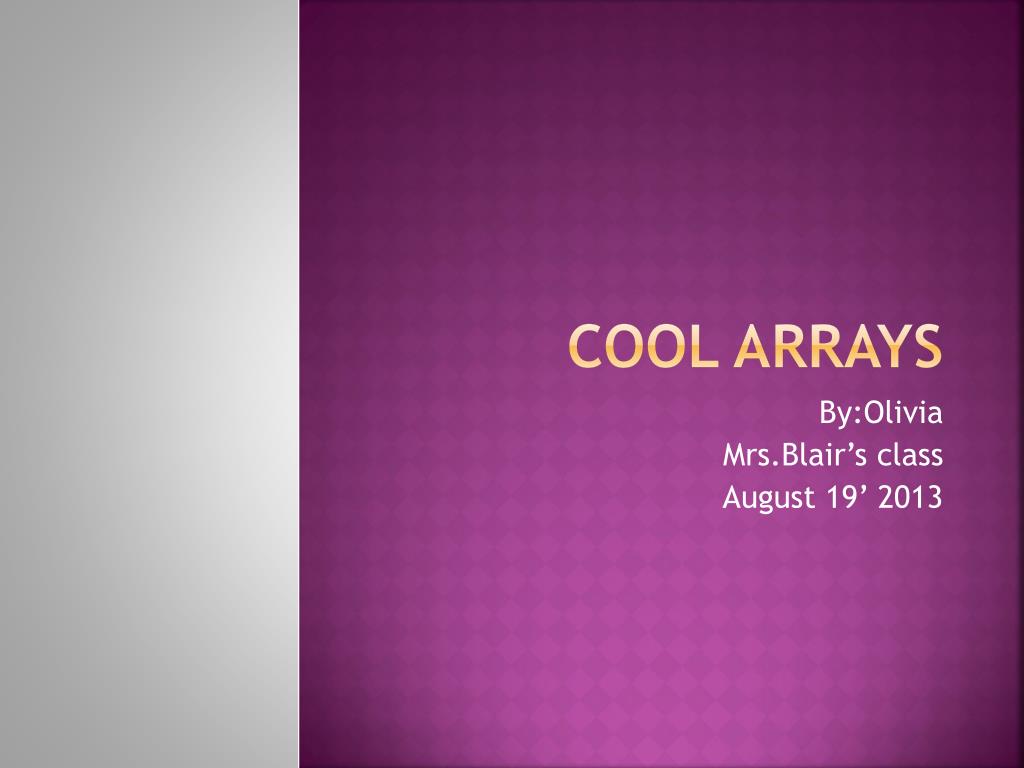 COOL ARRAYS

By:Olivia
Mrs.Blair’s class
August 19’ 2013